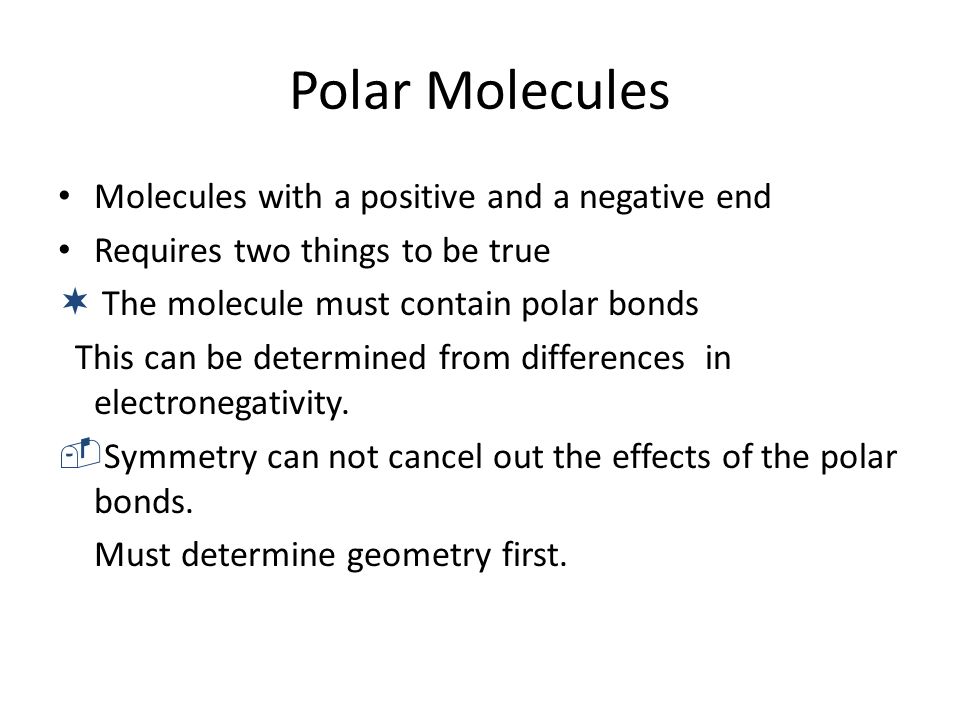 Polar Molecules

• Molecules with a positive and a negative end
• Requires two things to be true
✶ The molecule must contain polar bonds
This can be determined from differences in electronegativity.
Symmetry can not cancel out the effects of the polar bonds.
Must determine geometry first.